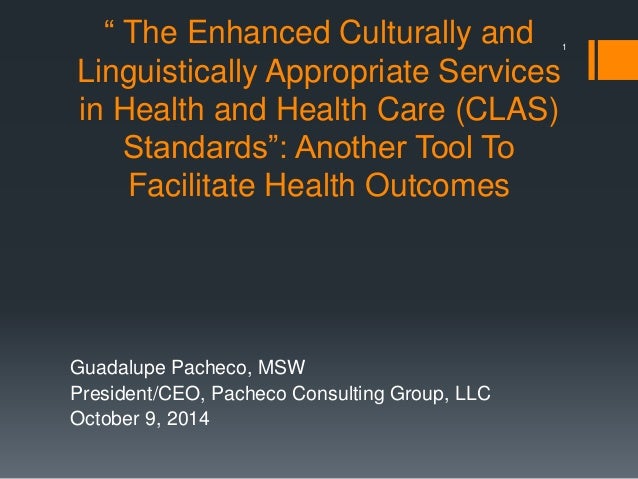 “ The Enhanced Culturally and Linguistically Appropriate Services in Health and Health Care (CLAS) Standards”: Another Tool To Facilitate Health Outcomes

1

Guadalupe Pacheco, MSW
President/CEO, Pacheco Consulting Group, LLC
October 9, 2014